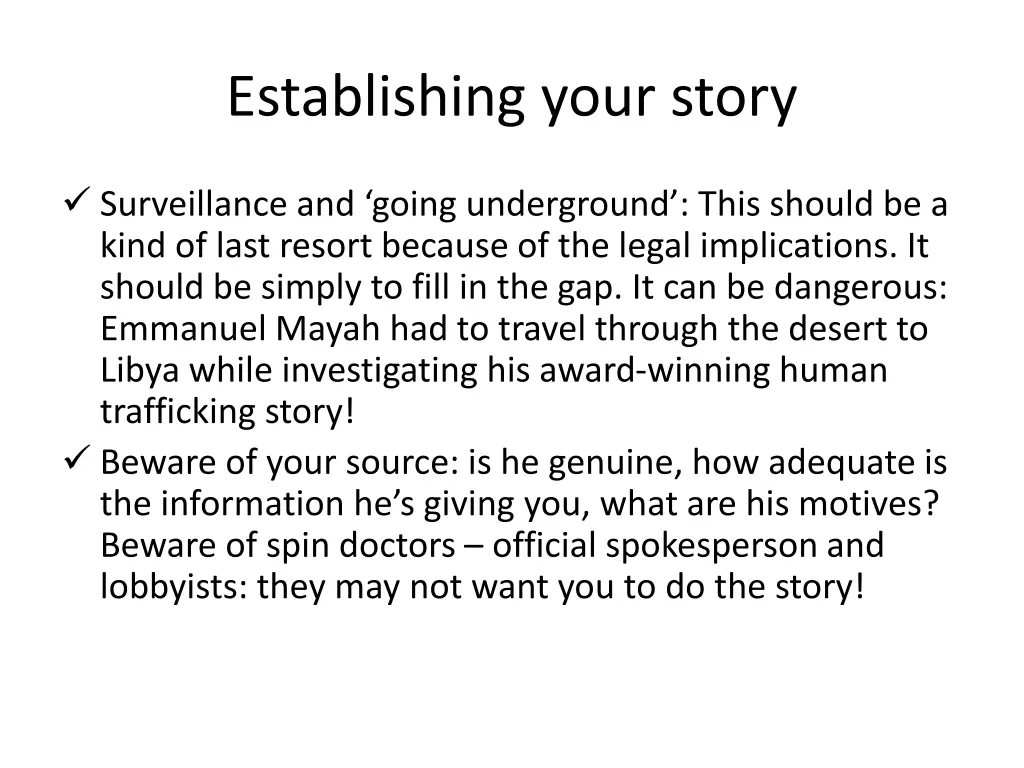 Establishing your story

✓ Surveillance and ‘going underground’: This should be a kind of last resort because of the legal implications. It should be simply to fill in the gap. It can be dangerous: Emmanuel Mayah had to travel through the desert to Libya while investigating his award-winning human trafficking story!
✓ Beware of your source: is he genuine, how adequate is the information he’s giving you, what are his motives? Beware of spin doctors – official spokesperson and lobbyists: they may not want you to do the story!